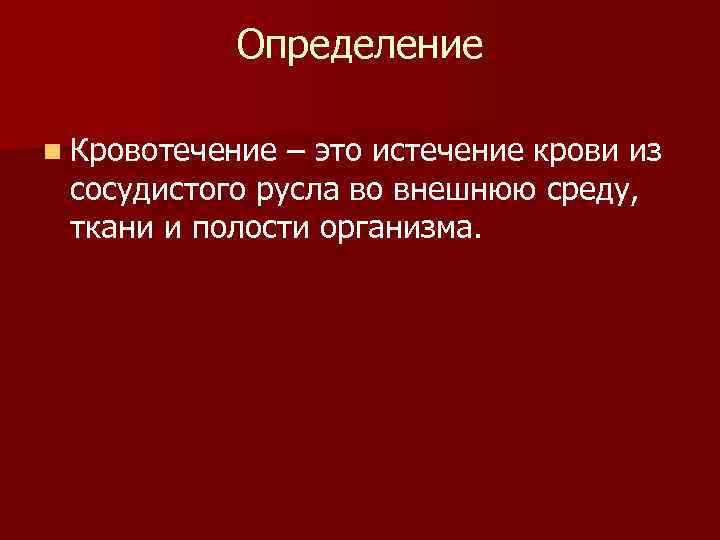 Определение

Кровотечение – это истечение крови из сосудистого русла во внешнюю среду, ткани и полости организма.